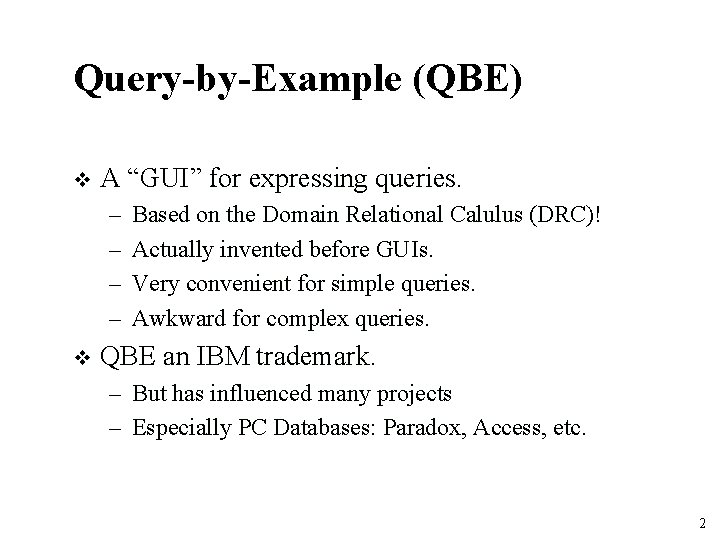 Query-by-Example (QBE)

❖ A “GUI” for expressing queries.
– Based on the Domain Relational Calulus (DRC)!
– Actually invented before GUIs.
– Very convenient for simple queries.
– Awkward for complex queries.

❖ QBE an IBM trademark.
– But has influenced many projects
– Especially PC Databases: Paradox, Access, etc.

2